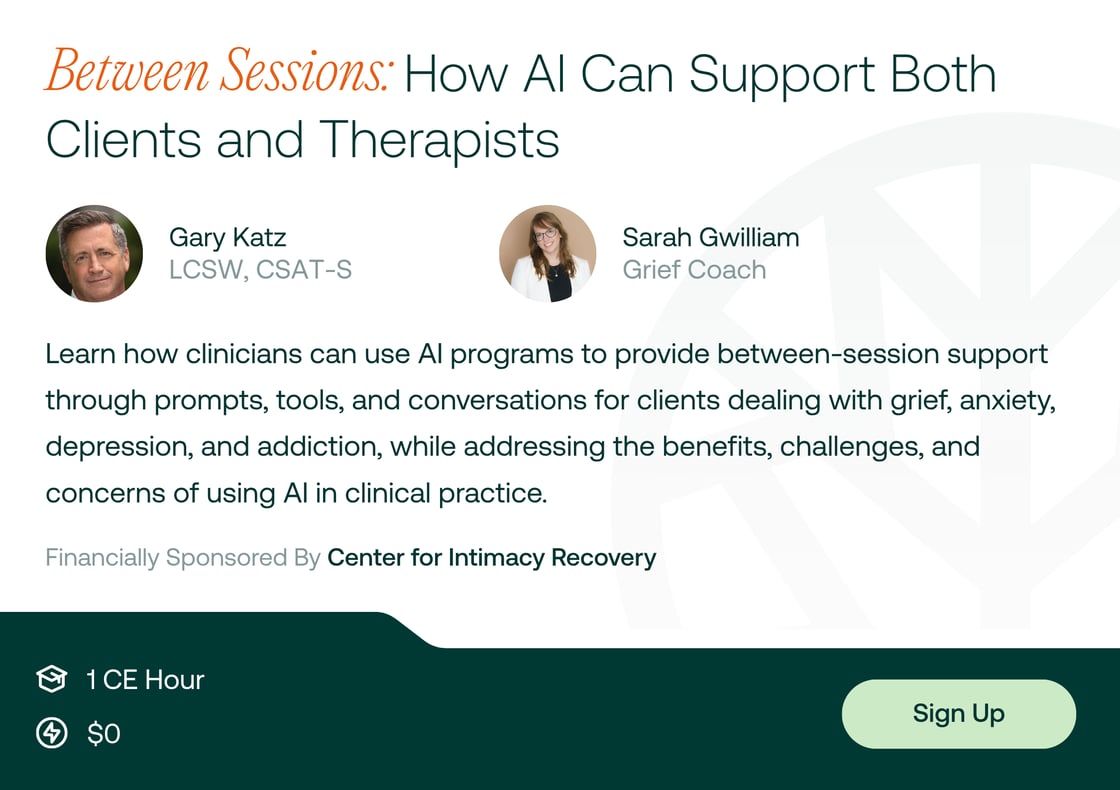 Between Sessions: How AI Can Support Both Clients and Therapists

Gary Katz
LCSW, CSAT-S

Sarah Gwilliam
Grief Coach

Learn how clinicians can use AI programs to provide between-session support through prompts, tools, and conversations for clients dealing with grief, anxiety, depression, and addiction, while addressing the benefits, challenges, and concerns of using AI in clinical practice.

Financially Sponsored By Center for Intimacy Recovery

1 CE Hour

$0

Sign Up